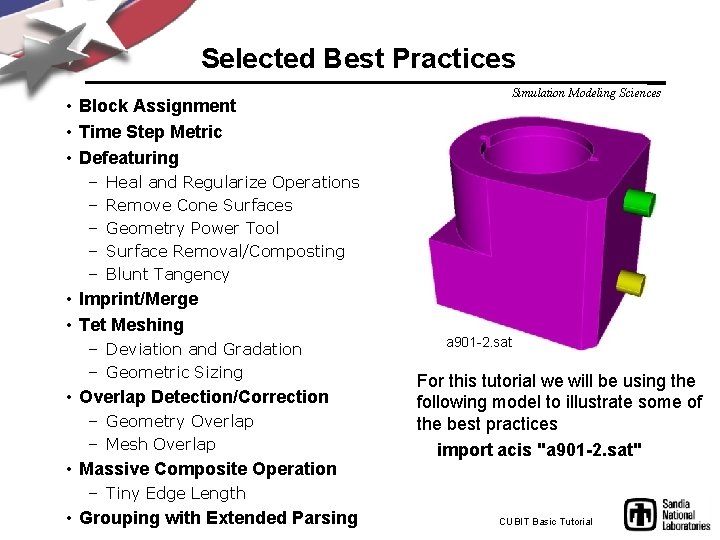 Selected Best Practices

Simulation Modeling Sciences

• Block Assignment
• Time Step Metric
• Defeaturing
– Heal and Regularize Operations
– Remove Cone Surfaces
– Geometry Power Tool
– Surface Removal/Composting
– Blunt Tangency
• Imprint/Merge
• Tet Meshing
– Deviation and Gradation
– Geometric Sizing
• Overlap Detection/Correction
– Geometry Overlap
– Mesh Overlap
• Massive Composite Operation
– Tiny Edge Length
• Grouping with Extended Parsing

a901-2.sat

For this tutorial we will be using the following model to illustrate some of the best practices

import acis "a901-2.sat"

CUBIT Basic Tutorial

Sandia National Laboratories